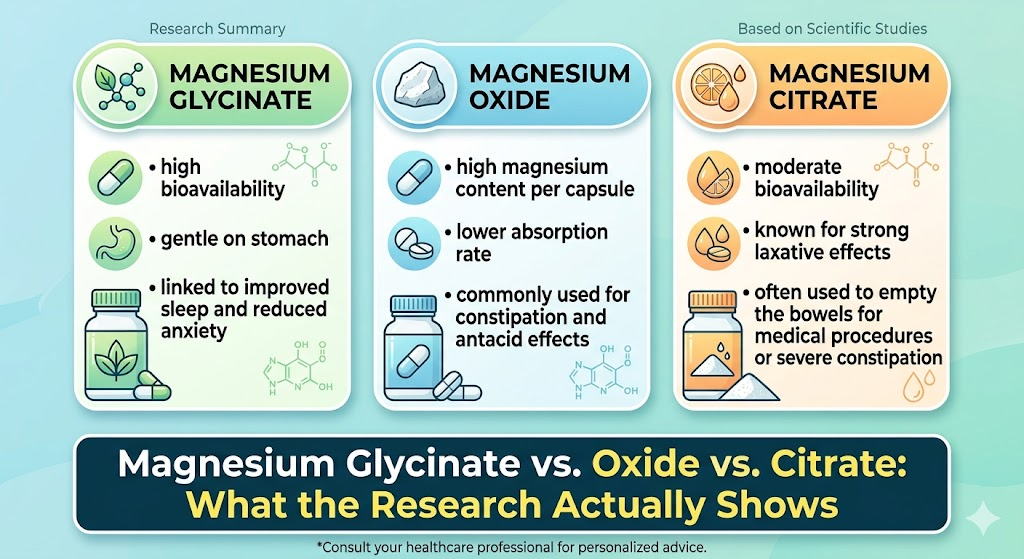 Research Summary

Based on Scientific Studies

MAGNESIUM GLYCINATE

• high bioavailability

• gentle on stomach

• linked to improved sleep and reduced anxiety

MAGNESIUM OXIDE

• high magnesium content per capsule

• lower absorption rate

• commonly used for constipation and antacid effects

MAGNESIUM CITRATE

• moderate bioavailability

• known for strong laxative effects

• often used to empty the bowels for medical procedures or severe constipation

Magnesium Glycinate vs. Oxide vs. Citrate: What the Research Actually Shows

*Consult your healthcare professional for personalized advice.